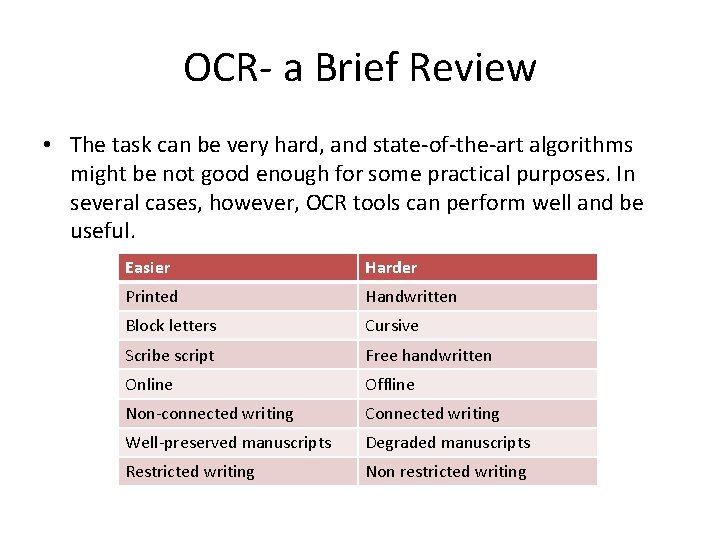 OCR- a Brief Review

• The task can be very hard, and state-of-the-art algorithms might be not good enough for some practical purposes. In several cases, however, OCR tools can perform well and be useful.

| Easier | Harder |
|---|---|
| Printed | Handwritten |
| Block letters | Cursive |
| Scribe script | Free handwritten |
| Online | Offline |
| Non-connected writing | Connected writing |
| Well-preserved manuscripts | Degraded manuscripts |
| Restricted writing | Non restricted writing |